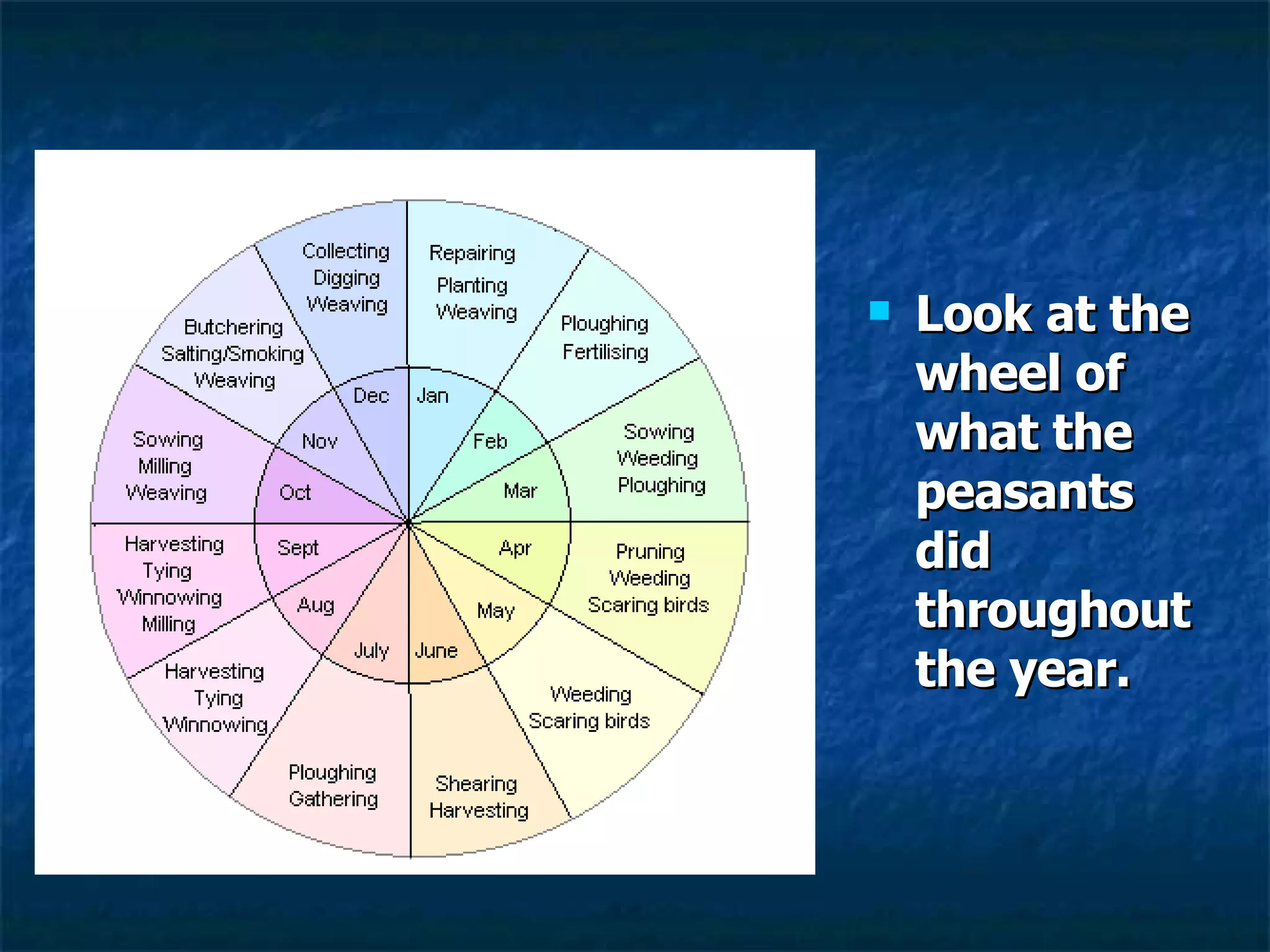 Jan
Repairing
Planting
Weaving

Feb
Ploughing
Fertilising

Mar
Sowing
Weeding
Ploughing

Apr
Pruning
Weeding
Scaring birds

May
Weeding
Scaring birds

June
Shearing
Harvesting

July
Ploughing
Gathering

Aug
Harvesting
Tying
Winnowing

Sept
Harvesting
Tying
Winnowing
Milling

Oct
Sowing
Milling
Weaving

Nov
Butchering
Salting/Smoking
Weaving

Dec
Collecting
Digging
Weaving

Look at the wheel of what the peasants did throughout the year.